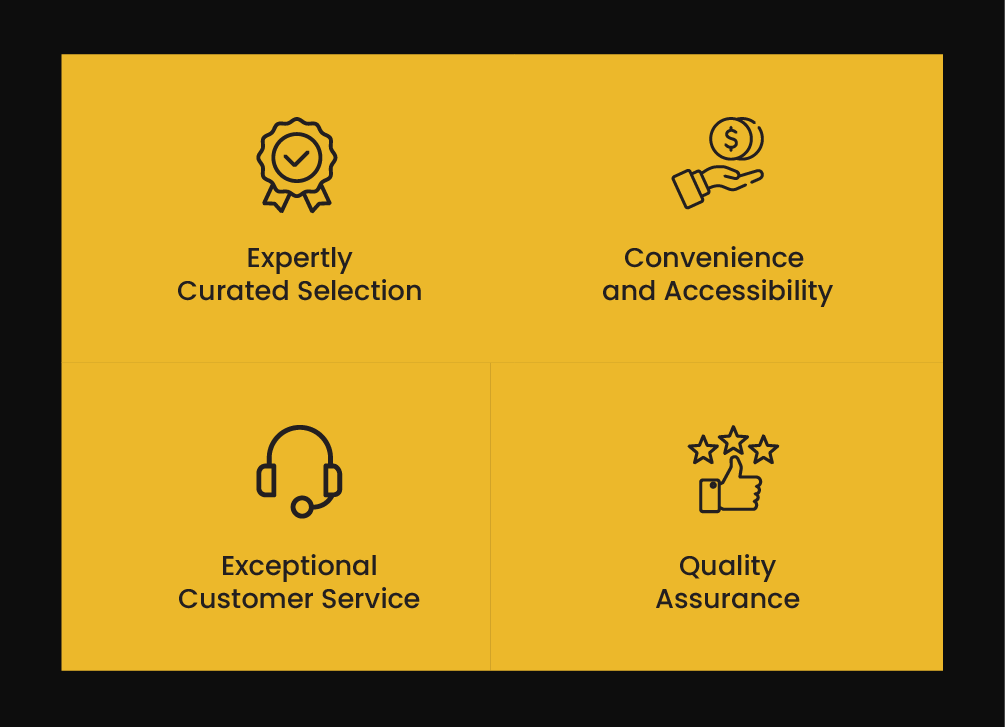 Expertly
Curated Selection

Convenience
and Accessibility

Exceptional
Customer Service

Quality
Assurance